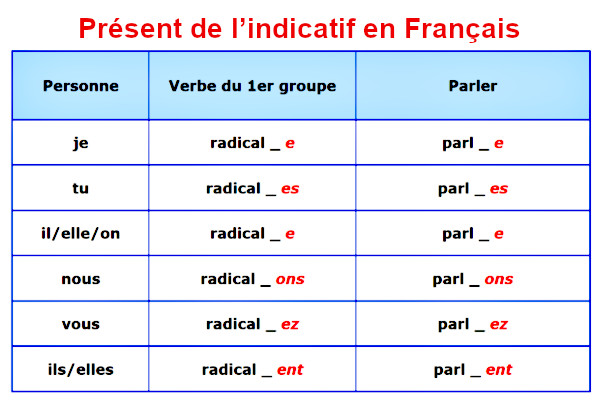 Présent de l’indicatif en Français

| Personne | Verbe du 1er groupe | Parler |
|---|---|---|
| je | radical _ e | parl _ e |
| tu | radical _ es | parl _ es |
| il/elle/on | radical _ e | parl _ e |
| nous | radical _ ons | parl _ ons |
| vous | radical _ ez | parl _ ez |
| ils/elles | radical _ ent | parl _ ent |